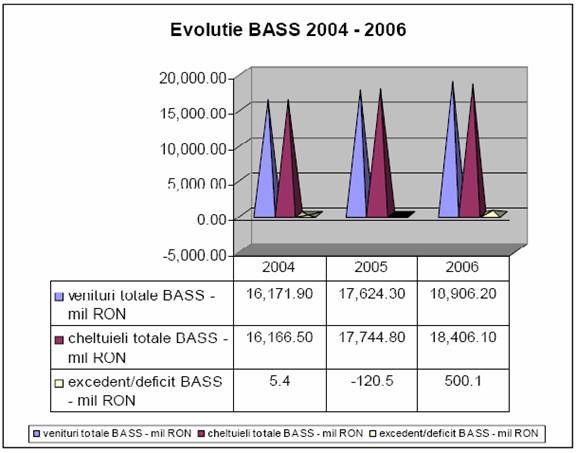 Evolutie BASS 2004 - 2006

20,000.00
15,000.00
10,000.00
5,000.00
0.00
-5,000.00

| | 2004 | 2005 | 2006 |
|---|---|---|---|
| venituri totale BASS - mil RON | 16,171.90 | 17,624.30 | 18,906.20 |
| cheltuieli totale BASS - mil RON | 16,166.50 | 17,744.80 | 18,406.10 |
| excedent/deficit BASS - mil RON | 5.4 | -120.5 | 500.1 |

venituri totale BASS - mil RON    cheltuieli totale BASS - mil RON    excedent/deficit BASS - mil RON